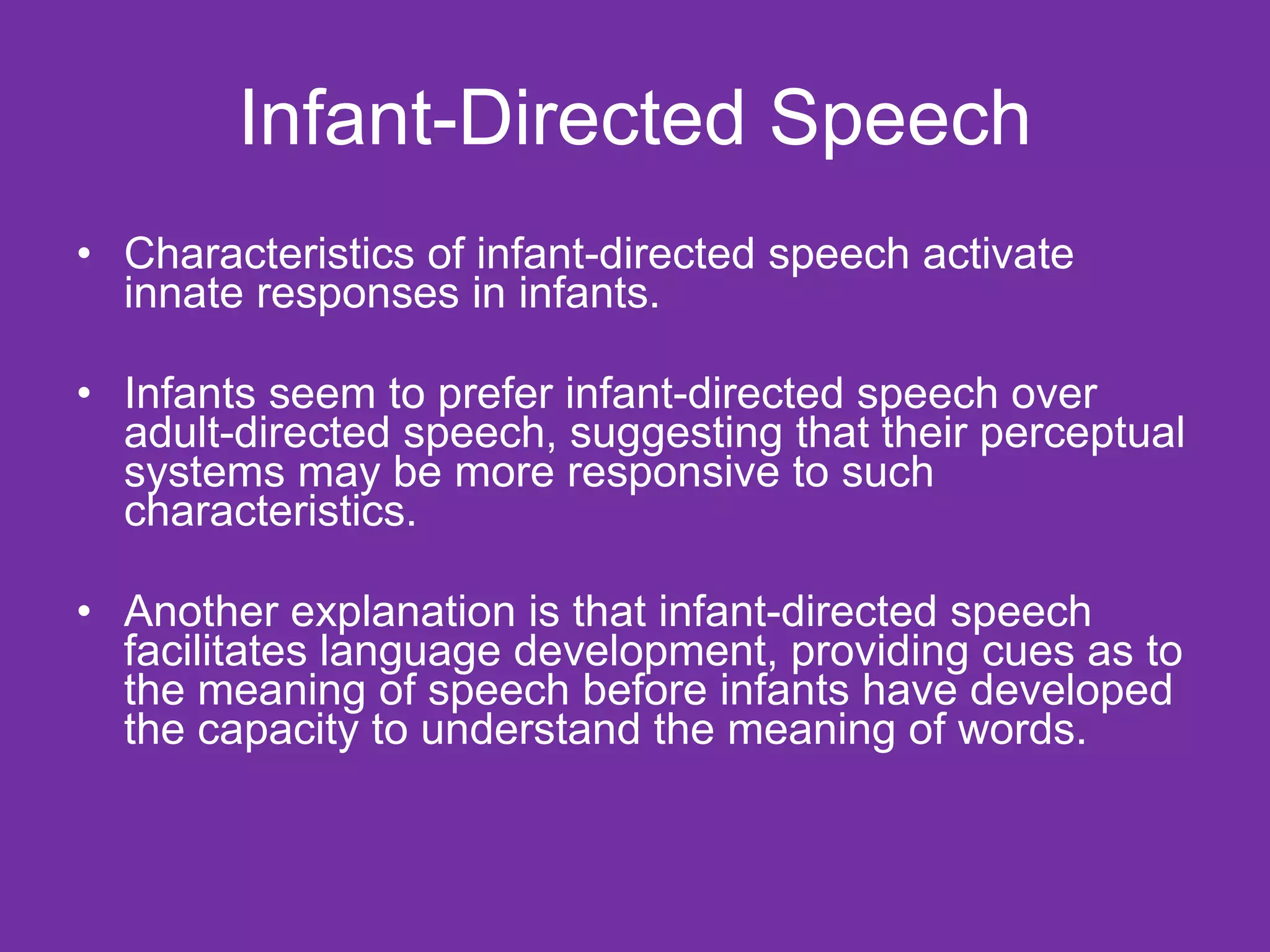 Infant-Directed Speech

• Characteristics of infant-directed speech activate innate responses in infants.

• Infants seem to prefer infant-directed speech over adult-directed speech, suggesting that their perceptual systems may be more responsive to such characteristics.

• Another explanation is that infant-directed speech facilitates language development, providing cues as to the meaning of speech before infants have developed the capacity to understand the meaning of words.